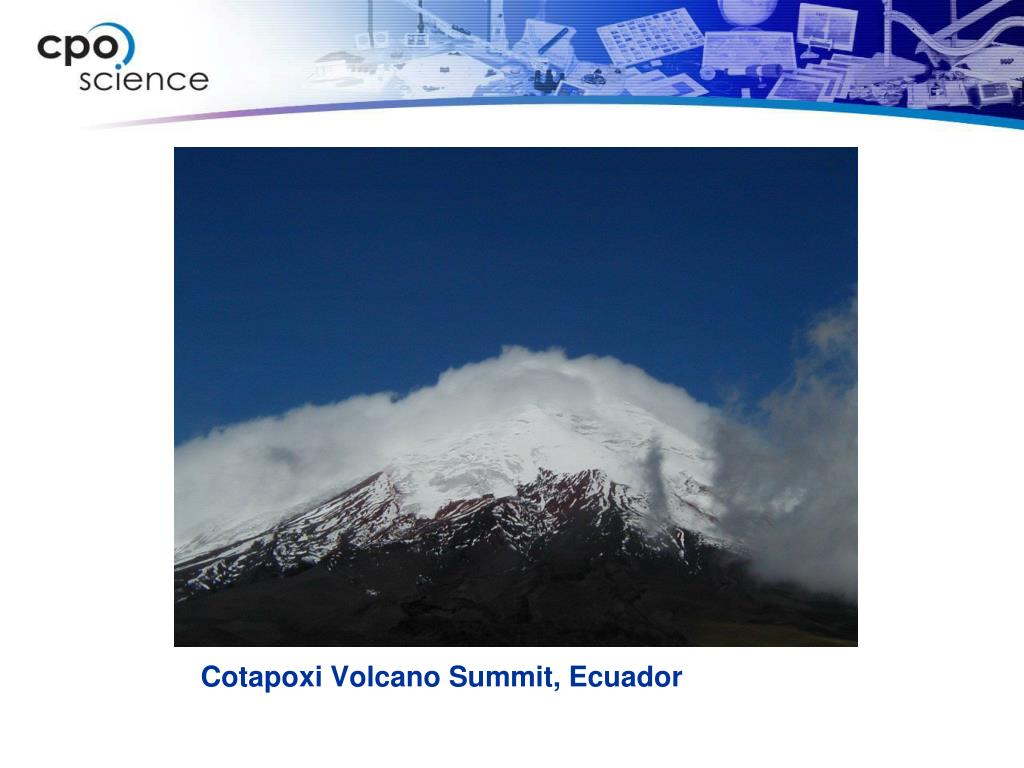 cpo science

Cotapoxi Volcano Summit, Ecuador